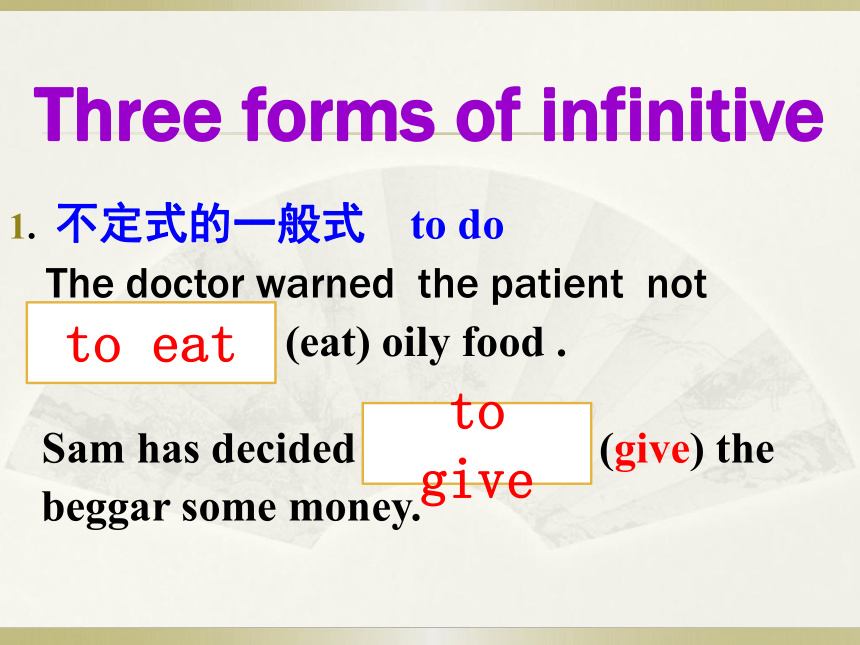 Three forms of infinitive

1. 不定式的一般式 to do

The doctor warned the patient not to eat (eat) oily food .

Sam has decided to give (give) the beggar some money.